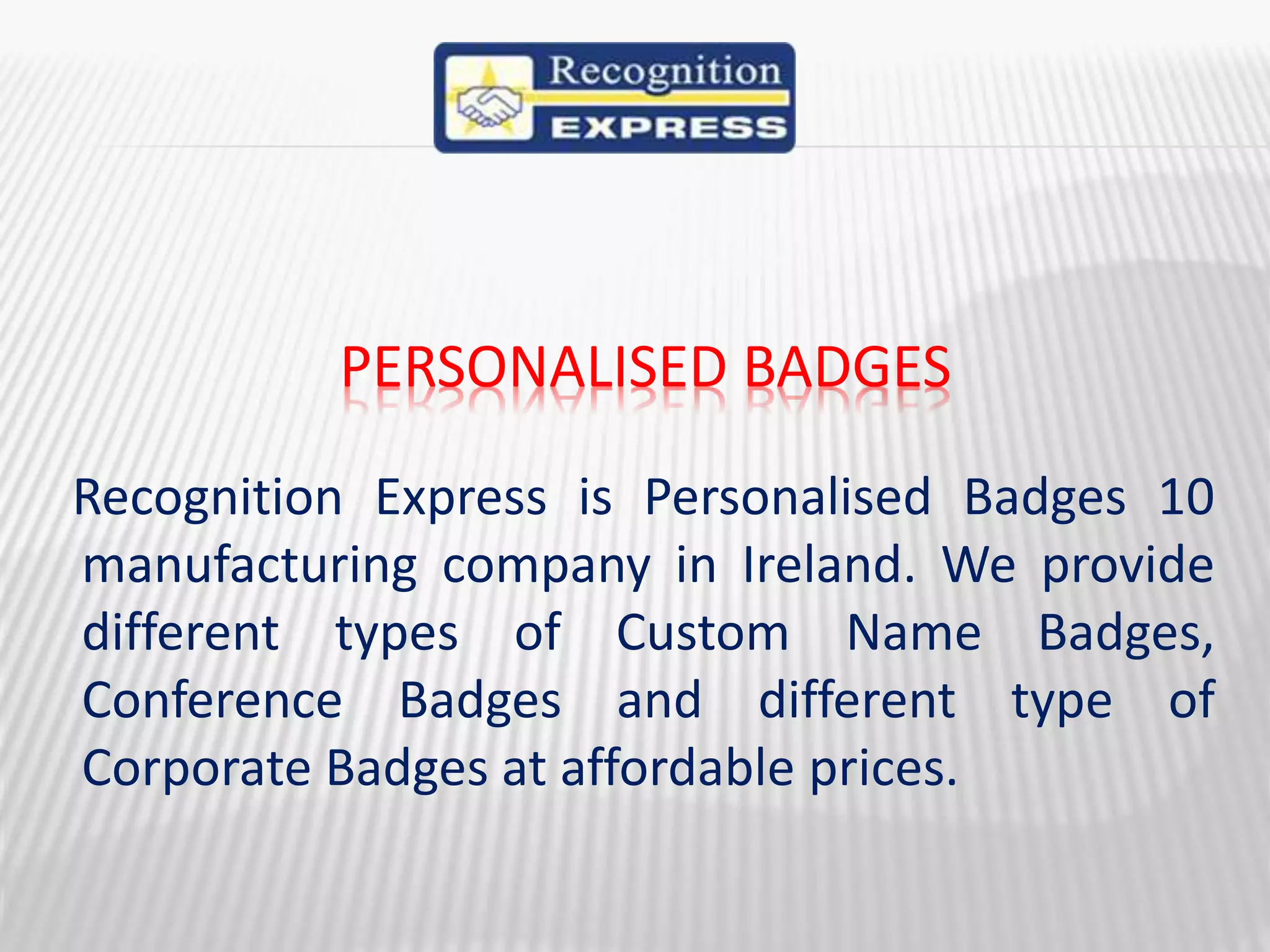 Recognition EXPRESS

PERSONALISED BADGES

Recognition Express is Personalised Badges 10 manufacturing company in Ireland. We provide different types of Custom Name Badges, Conference Badges and different type of Corporate Badges at affordable prices.